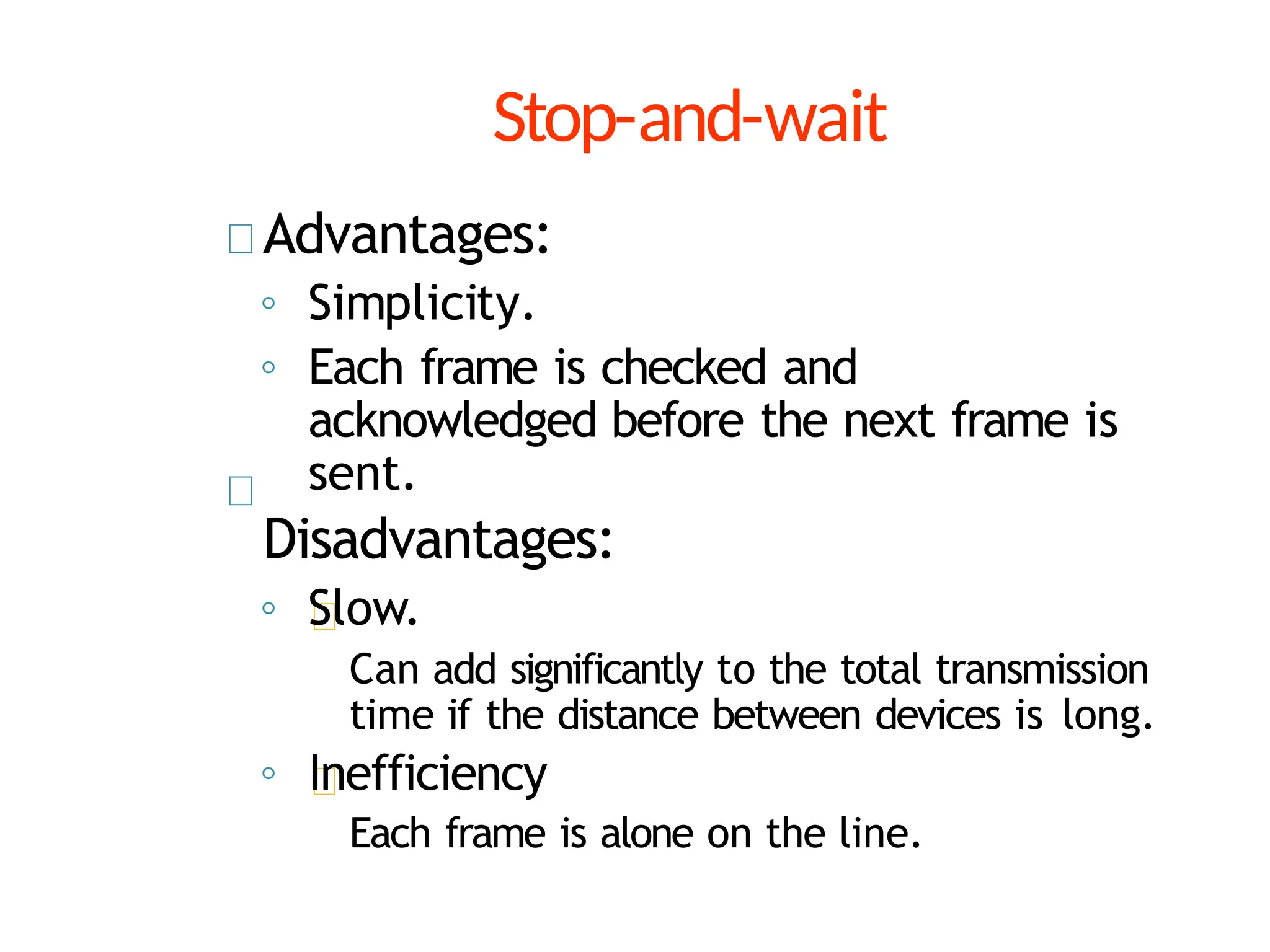 Stop-and-wait

Advantages:
◦ Simplicity.
◦ Each frame is checked and acknowledged before the next frame is sent.

Disadvantages:
◦ Slow.
Can add significantly to the total transmission time if the distance between devices is long.
◦ Inefficiency
Each frame is alone on the line.